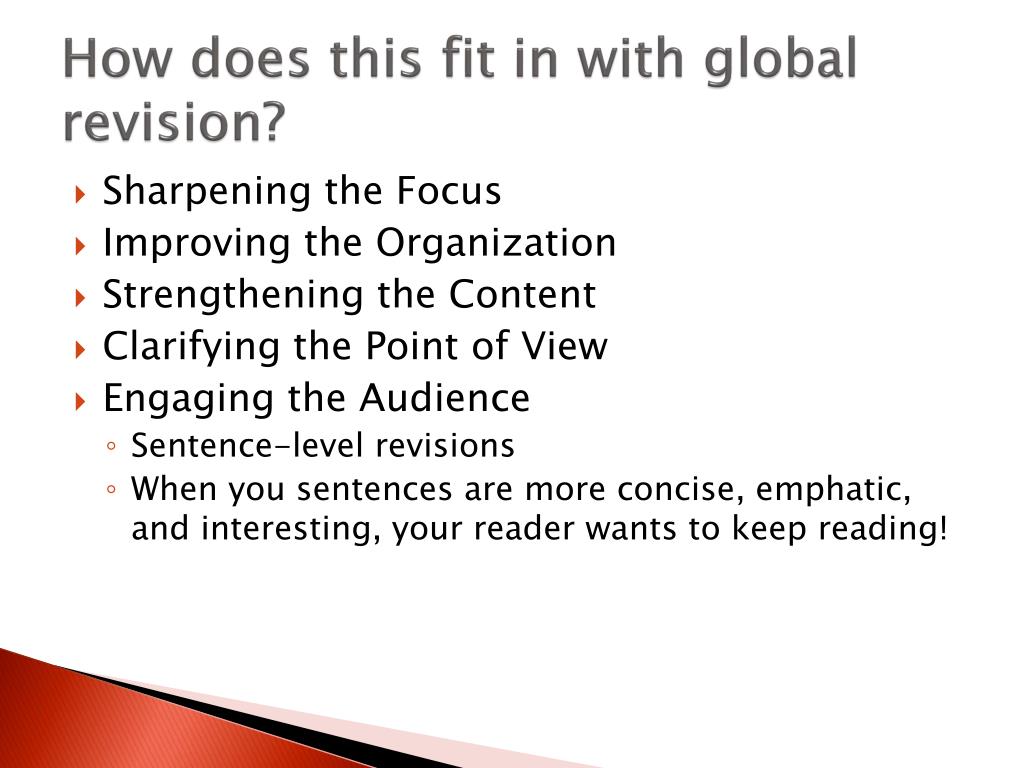 How does this fit in with global revision?

Sharpening the Focus
Improving the Organization
Strengthening the Content
Clarifying the Point of View
Engaging the Audience
Sentence-level revisions
When you sentences are more concise, emphatic, and interesting, your reader wants to keep reading!